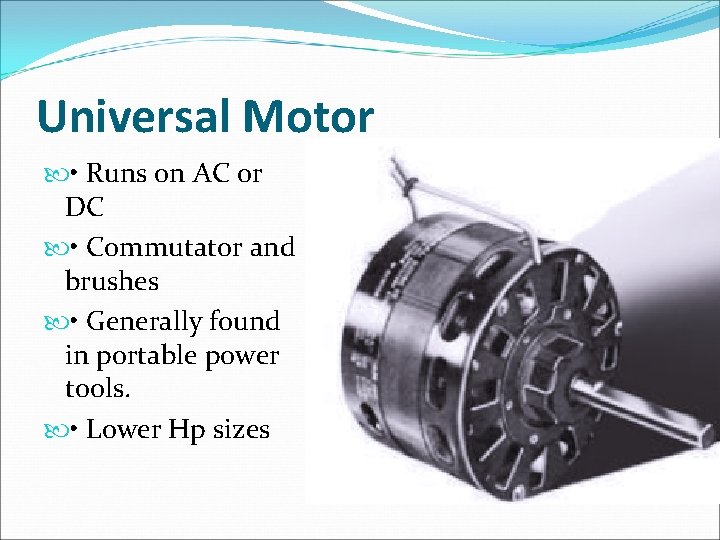 Universal Motor

• Runs on AC or DC

• Commutator and brushes

• Generally found in portable power tools.

• Lower Hp sizes